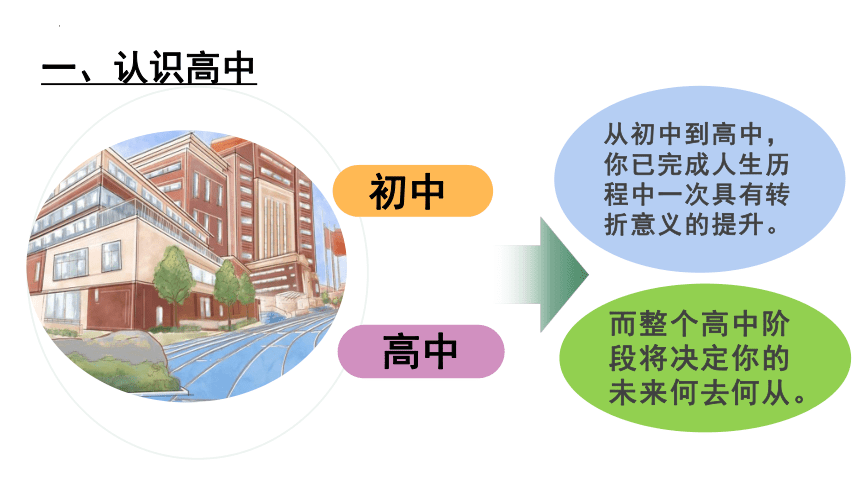 一、认识高中

初中

高中

从初中到高中，你已完成人生历程中一次具有转折意义的提升。

而整个高中阶段将决定你的未来何去何从。